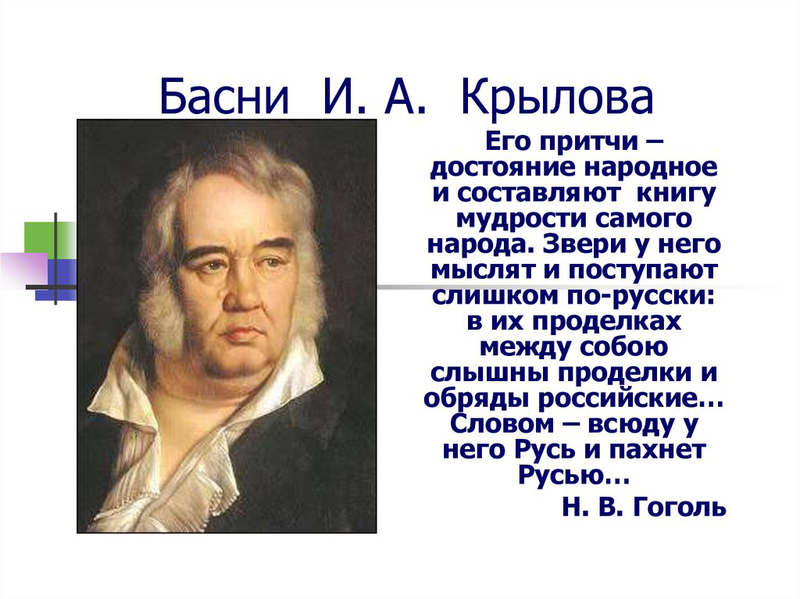 Басни И. А. Крылова

Его притчи – достояние народное и составляют книгу мудрости самого народа. Звери у него мыслят и поступают слишком по-русски: в их проделках между собою слышны проделки и обряды российские… Словом – всюду у него Русь и пахнет Русью…

Н. В. Гоголь